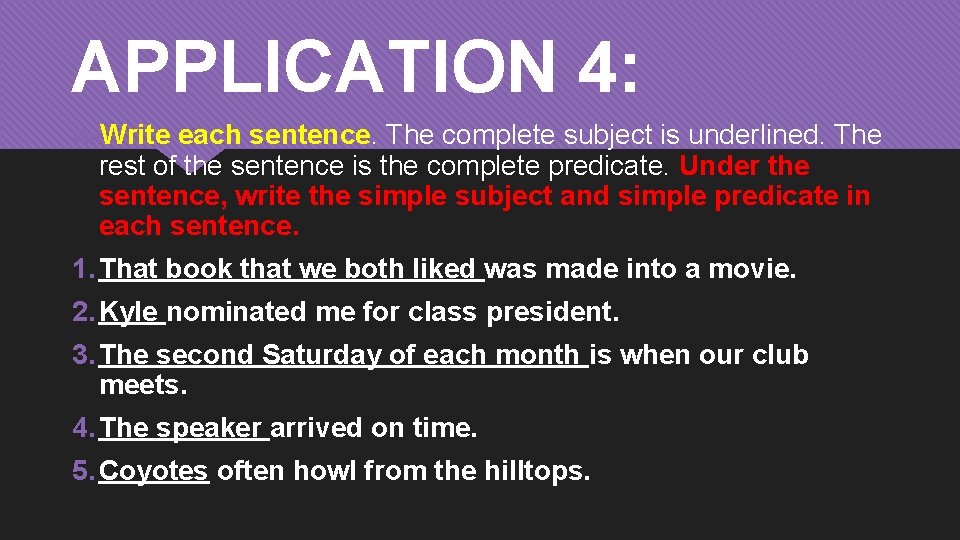 APPLICATION 4:

Write each sentence. The complete subject is underlined. The rest of the sentence is the complete predicate. Under the sentence, write the simple subject and simple predicate in each sentence.

1. That book that we both liked was made into a movie.
2. Kyle nominated me for class president.
3. The second Saturday of each month is when our club meets.
4. The speaker arrived on time.
5. Coyotes often howl from the hilltops.